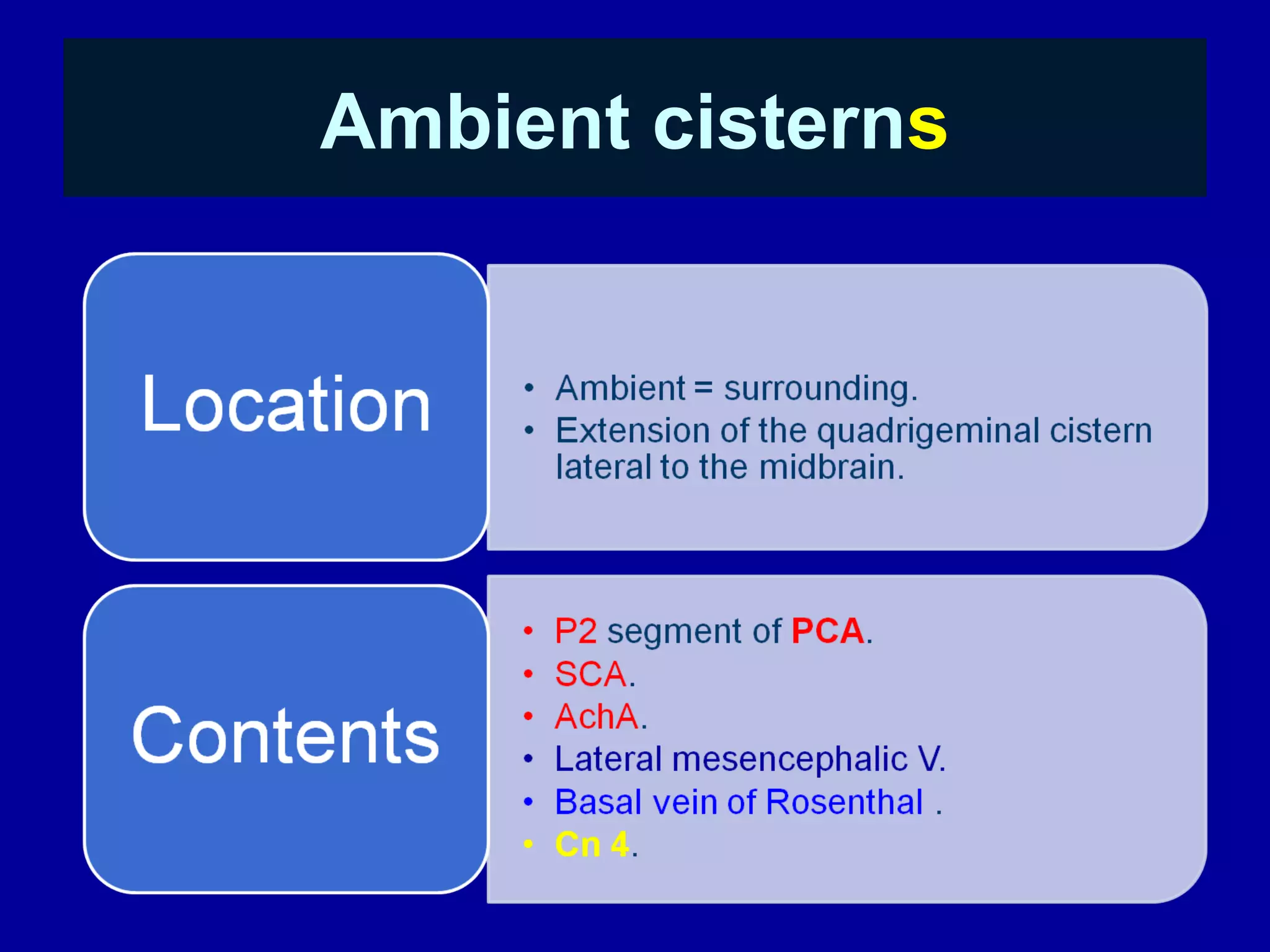 Ambient cisterns

Location

• Ambient = surrounding.
• Extension of the quadrigeminal cistern lateral to the midbrain.

Contents

• P2 segment of PCA.
• SCA.
• AchA.
• Lateral mesencephalic V.
• Basal vein of Rosenthal .
• Cn 4.